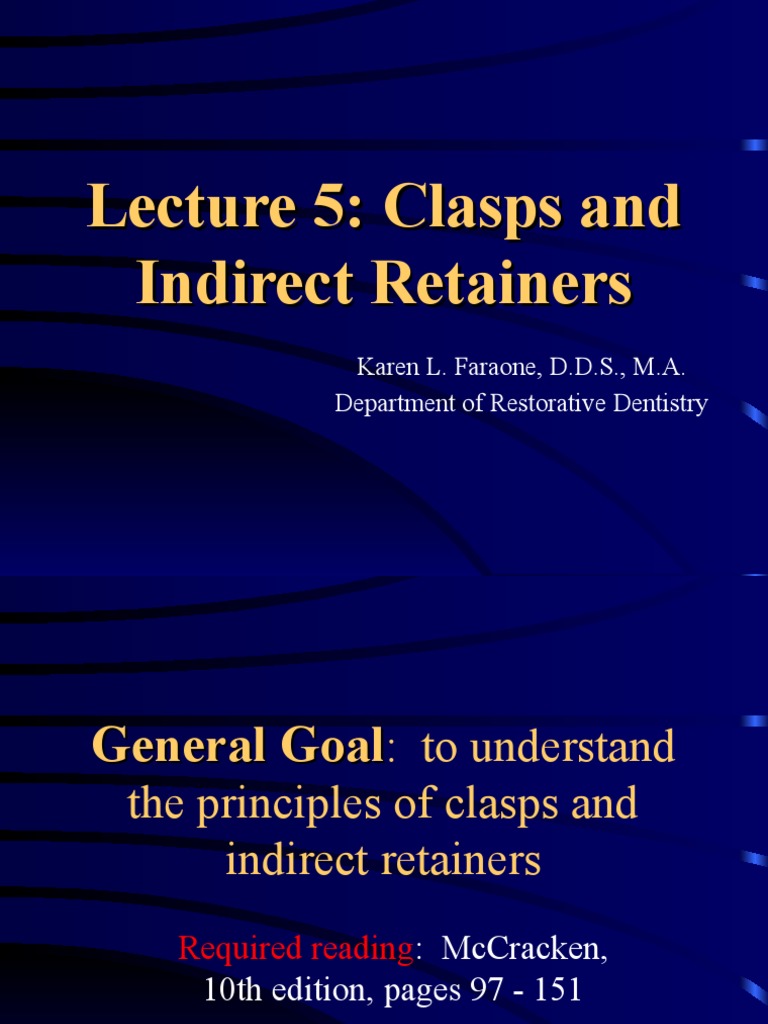 Lecture 5: Clasps and Indirect Retainers

Karen L. Faraone, D.D.S., M.A.
Department of Restorative Dentistry

General Goal: to understand the principles of clasps and indirect retainers

Required reading: McCracken, 10th edition, pages 97 - 151